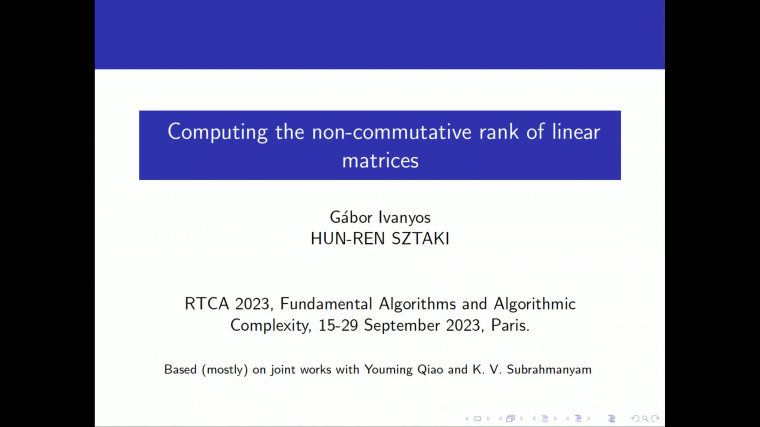 Computing the non-commutative rank of linear matrices

Gábor Ivanyos
HUN-REN SZTAKI

RTCA 2023, Fundamental Algorithms and Algorithmic Complexity, 15-29 September 2023, Paris.

Based (mostly) on joint works with Youming Qiao and K. V. Subrahmanyam